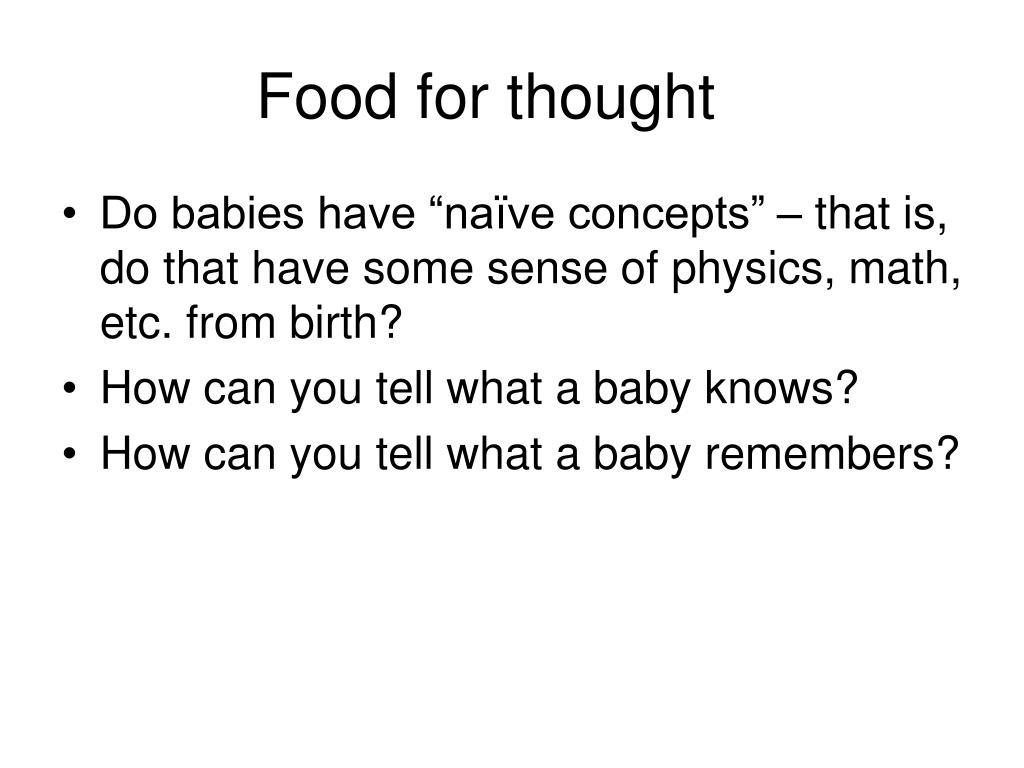 Food for thought

• Do babies have “naïve concepts” – that is, do that have some sense of physics, math, etc. from birth?
• How can you tell what a baby knows?
• How can you tell what a baby remembers?